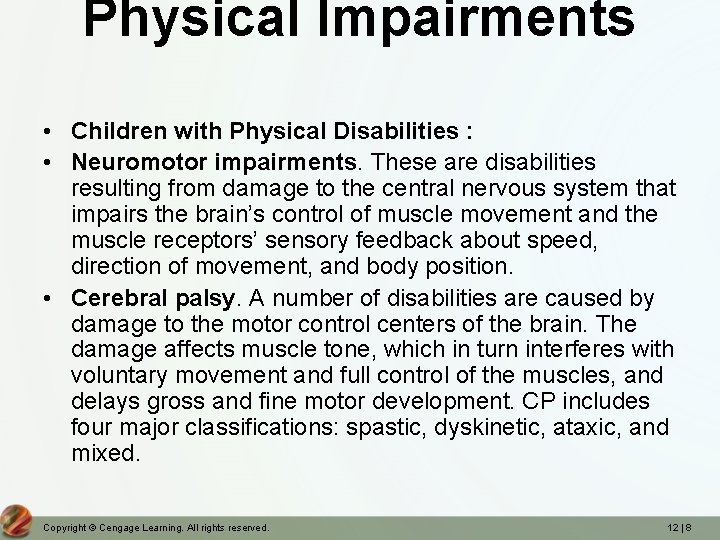 Physical Impairments

• Children with Physical Disabilities :

• Neuromotor impairments. These are disabilities resulting from damage to the central nervous system that impairs the brain's control of muscle movement and the muscle receptors' sensory feedback about speed, direction of movement, and body position.

• Cerebral palsy. A number of disabilities are caused by damage to the motor control centers of the brain. The damage affects muscle tone, which in turn interferes with voluntary movement and full control of the muscles, and delays gross and fine motor development. CP includes four major classifications: spastic, dyskinetic, ataxic, and mixed.

Copyright © Cengage Learning. All rights reserved.

12 | 8